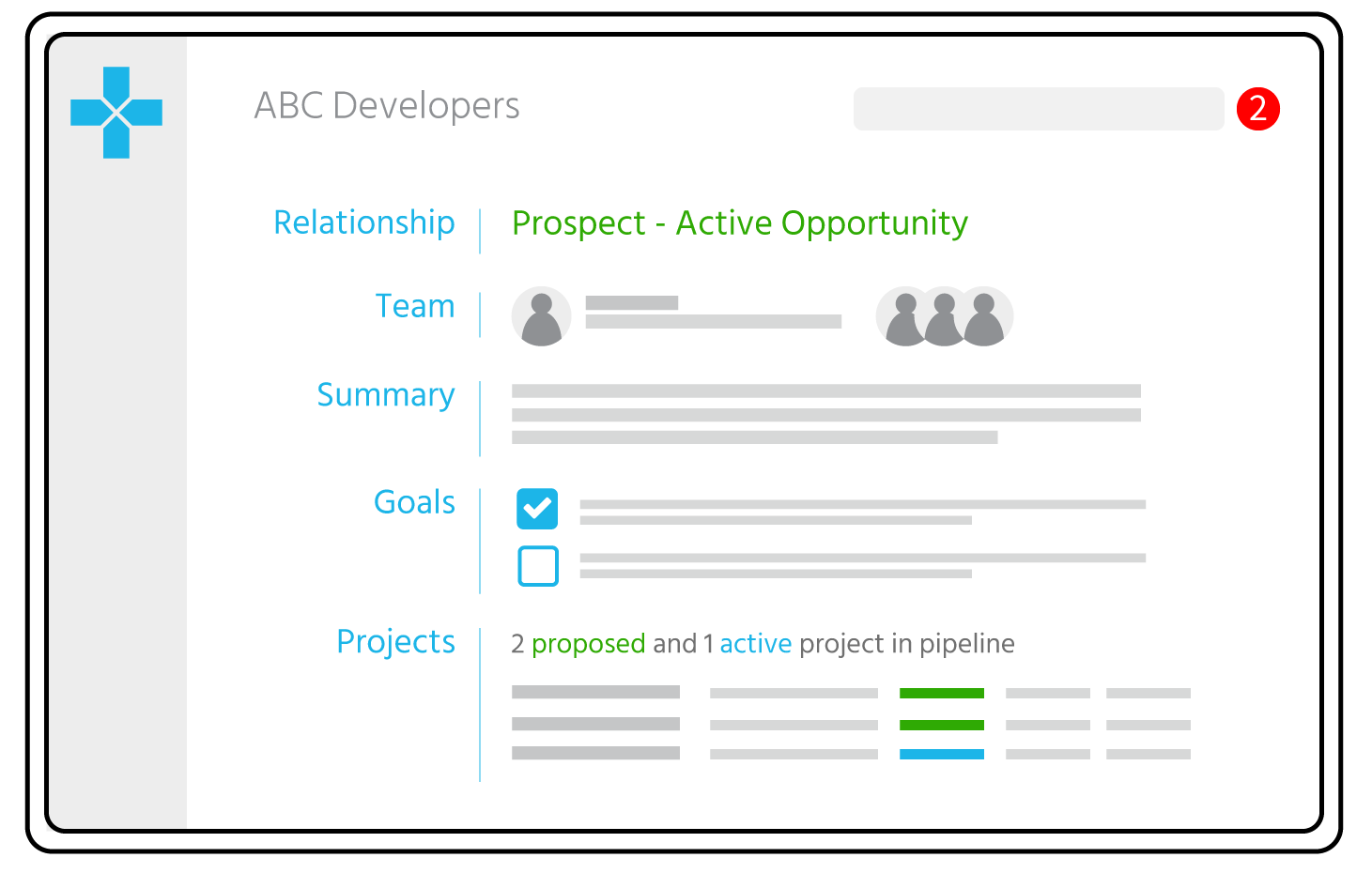 ABC Developers

2

Relationship Prospect - Active Opportunity

Team

Summary

Goals

Projects 2 proposed and 1 active project in pipeline